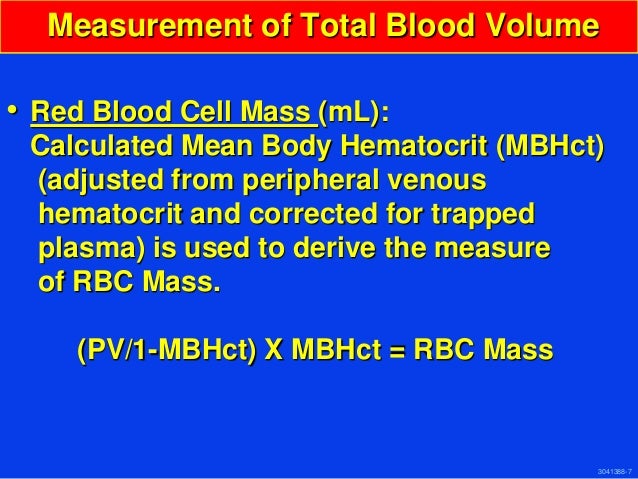 Measurement of Total Blood Volume

• Red Blood Cell Mass (mL):
Calculated Mean Body Hematocrit (MBHct) (adjusted from peripheral venous hematocrit and corrected for trapped plasma) is used to derive the measure of RBC Mass.

(PV/1-MBHct) X MBHct = RBC Mass

3041388-7